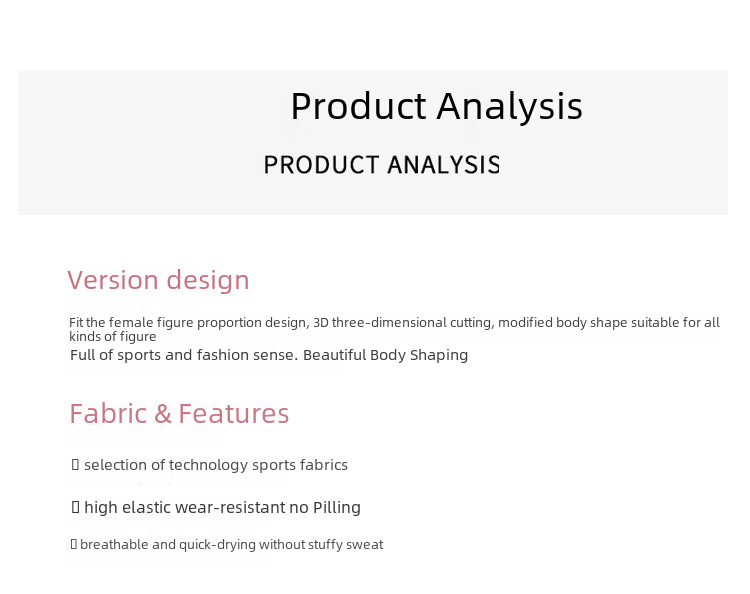 Product Analysis

PRODUCT ANALYSIS

Version design

Fit the female figure proportion design, 3D three-dimensional cutting, modified body shape suitable for all kinds of figure

Full of sports and fashion sense. Beautiful Body Shaping

Fabric & Features

▯ selection of technology sports fabrics

▯ high elastic wear-resistant no Pilling

▯ breathable and quick-drying without stuffy sweat